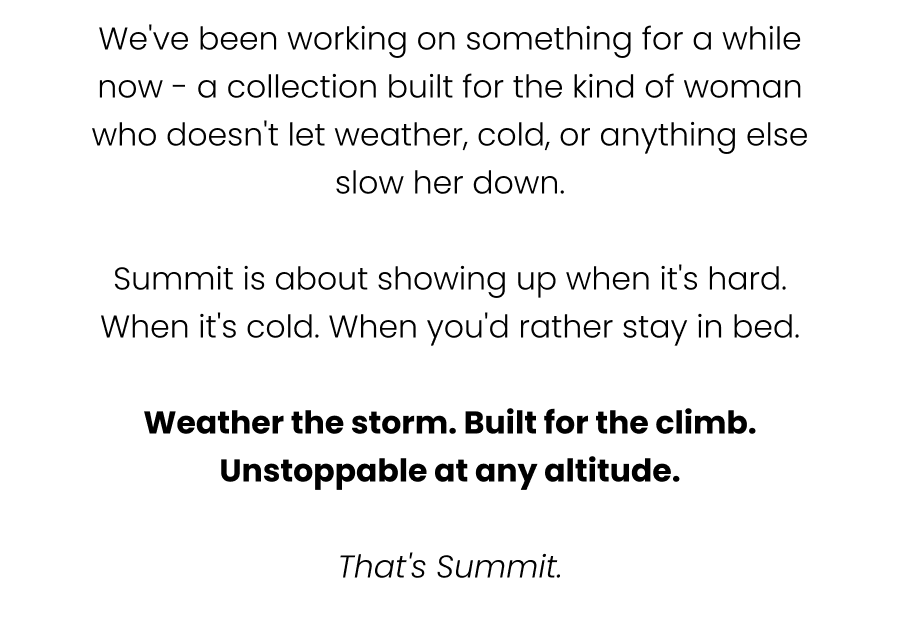 We've been working on something for a while now - a collection built for the kind of woman who doesn't let weather, cold, or anything else slow her down.

Summit is about showing up when it's hard. When it's cold. When you'd rather stay in bed.

Weather the storm. Built for the climb. Unstoppable at any altitude.

That's Summit.